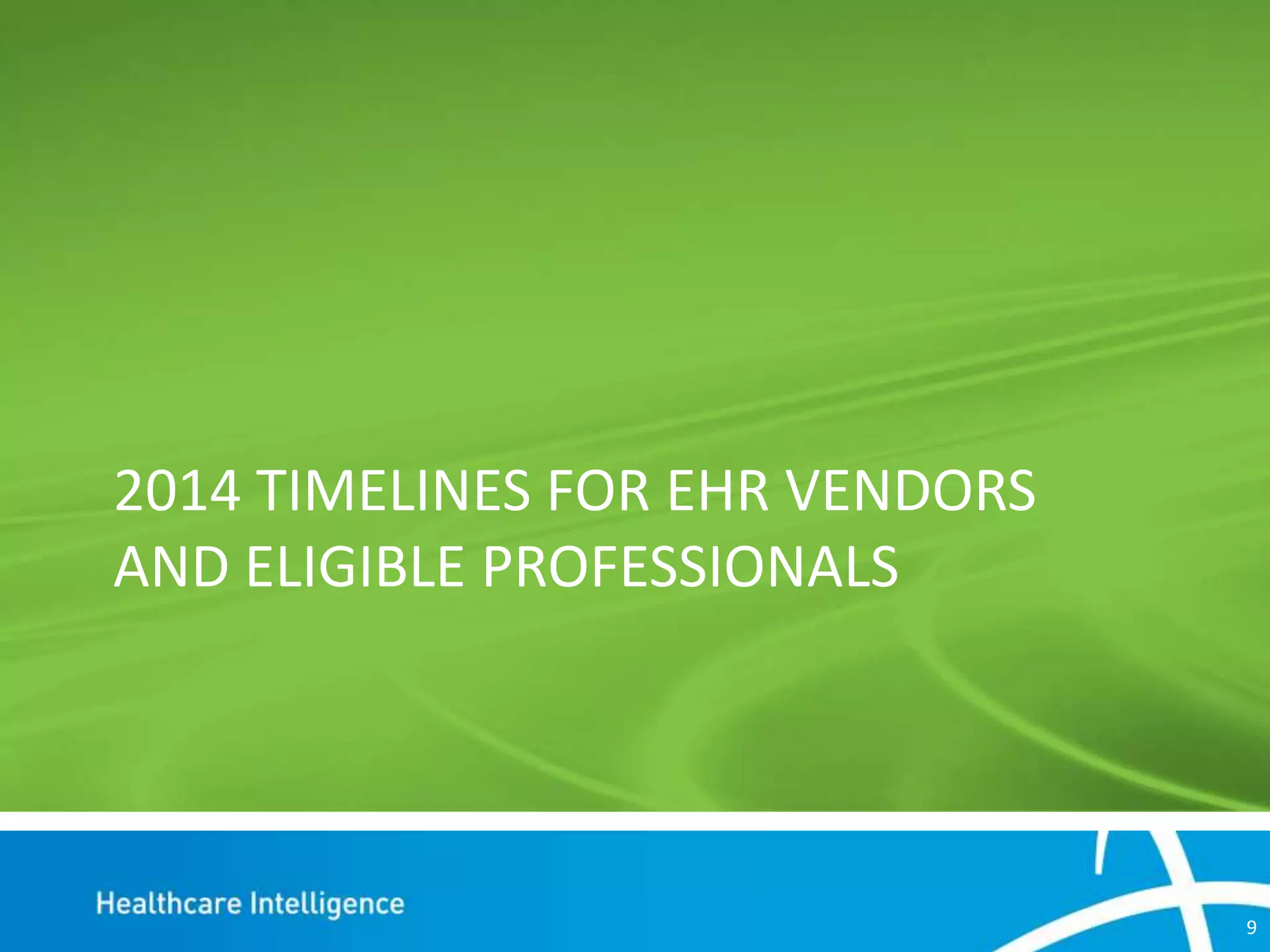 2014 TIMELINES FOR EHR VENDORS AND ELIGIBLE PROFESSIONALS

Healthcare Intelligence

9